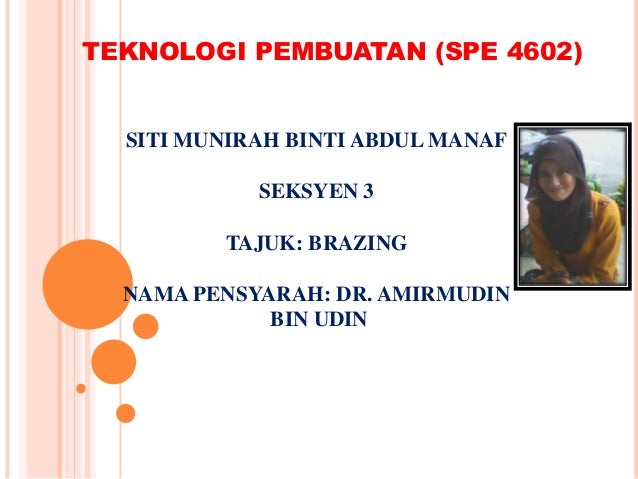 TEKNOLOGI PEMBUATAN (SPE 4602)

SITI MUNIRAH BINTI ABDUL MANAF

SEKSYEN 3

TAJUK: BRAZING

NAMA PENSYARAH: DR. AMIRMUDIN BIN UDIN